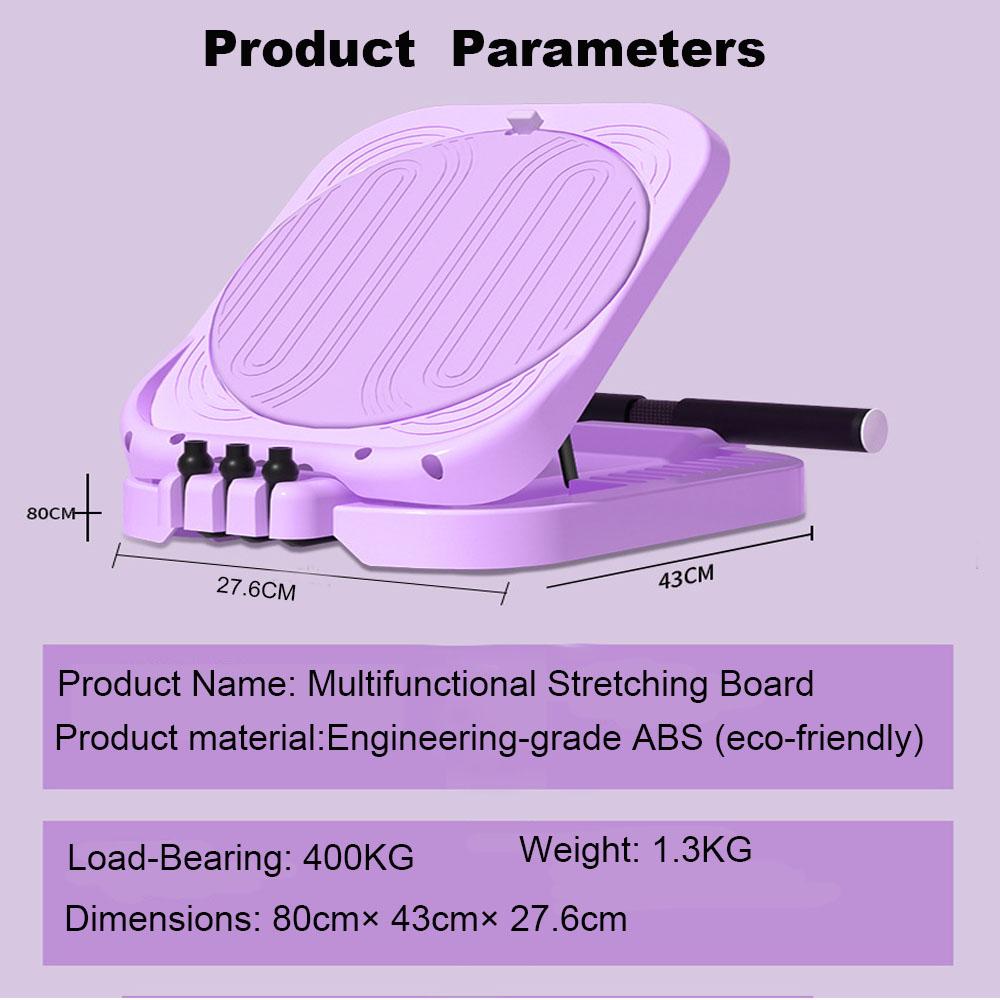 Product Parameters

80CM

27.6CM

43CM

Product Name: Multifunctional Stretching Board
Product material:Engineering-grade ABS (eco-friendly)

Load-Bearing: 400KG Weight: 1.3KG
Dimensions: 80cm× 43cm× 27.6cm